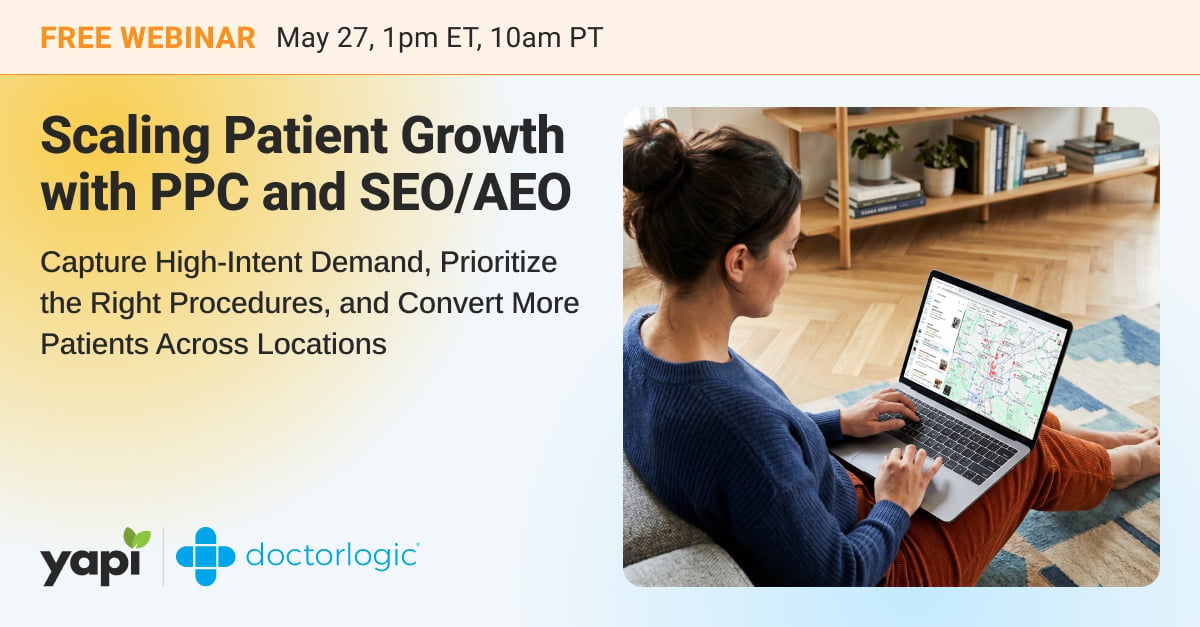 FREE WEBINAR May 27, 1pm ET, 10am PT

Scaling Patient Growth with PPC and SEO/AEO

Capture High-Intent Demand, Prioritize the Right Procedures, and Convert More Patients Across Locations

yapi doctorlogic